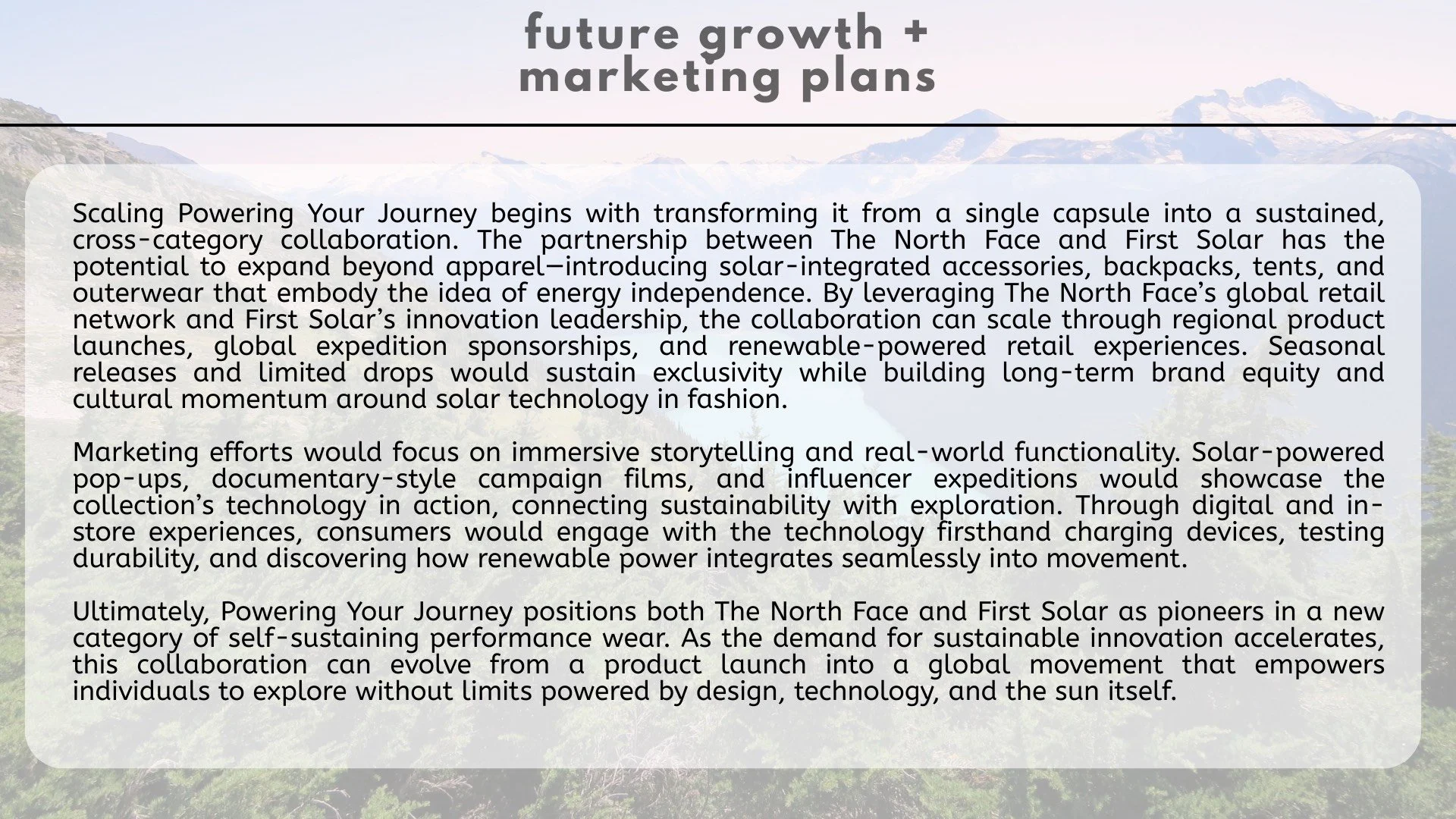 future growth +
marketing plans

Scaling Powering Your Journey begins with transforming it from a single capsule into a sustained, cross-category collaboration. The partnership between The North Face and First Solar has the potential to expand beyond apparel—introducing solar-integrated accessories, backpacks, tents, and outerwear that embody the idea of energy independence. By leveraging The North Face's global retail network and First Solar's innovation leadership, the collaboration can scale through regional product launches, global expedition sponsorships, and renewable-powered retail experiences. Seasonal releases and limited drops would sustain exclusivity while building long-term brand equity and cultural momentum around solar technology in fashion.

Marketing efforts would focus on immersive storytelling and real-world functionality. Solar-powered pop-ups, documentary-style campaign films, and influencer expeditions would showcase the collection's technology in action, connecting sustainability with exploration. Through digital and in-store experiences, consumers would engage with the technology firsthand charging devices, testing durability, and discovering how renewable power integrates seamlessly into movement.

Ultimately, Powering Your Journey positions both The North Face and First Solar as pioneers in a new category of self-sustaining performance wear. As the demand for sustainable innovation accelerates, this collaboration can evolve from a product launch into a global movement that empowers individuals to explore without limits powered by design, technology, and the sun itself.